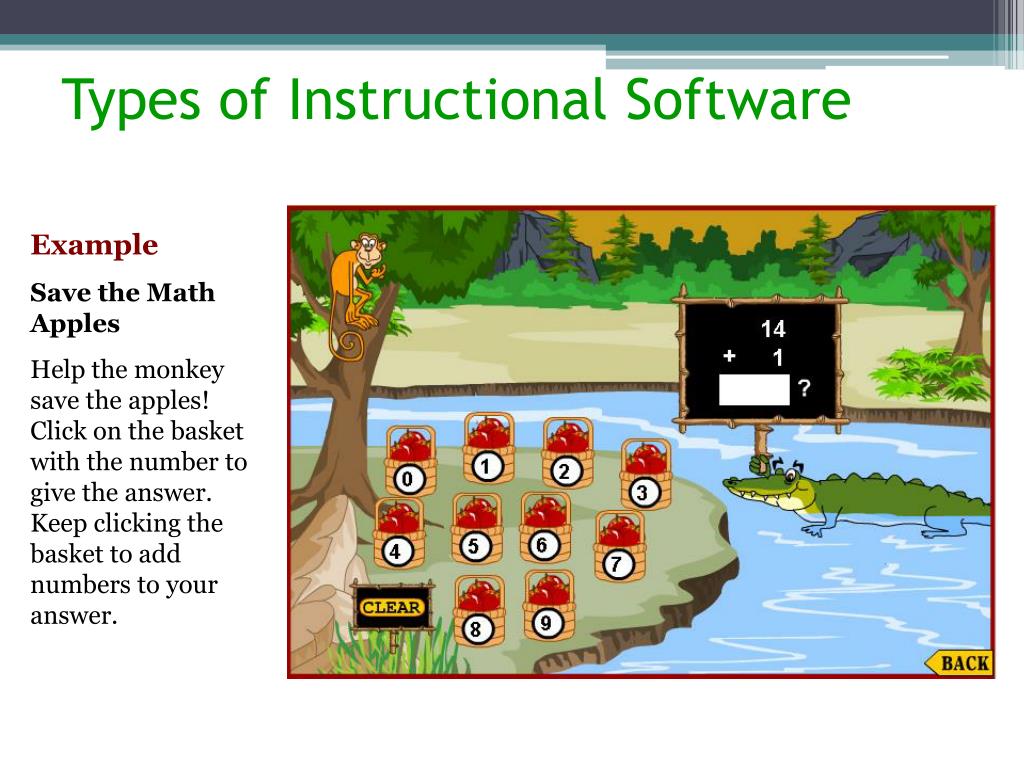 Types of Instructional Software

Example

Save the Math Apples

Help the monkey save the apples! Click on the basket with the number to give the answer. Keep clicking the basket to add numbers to your answer.

14
+ 1
?

0 1 2 3 4 5 6 7 8 9

CLEAR

BACK